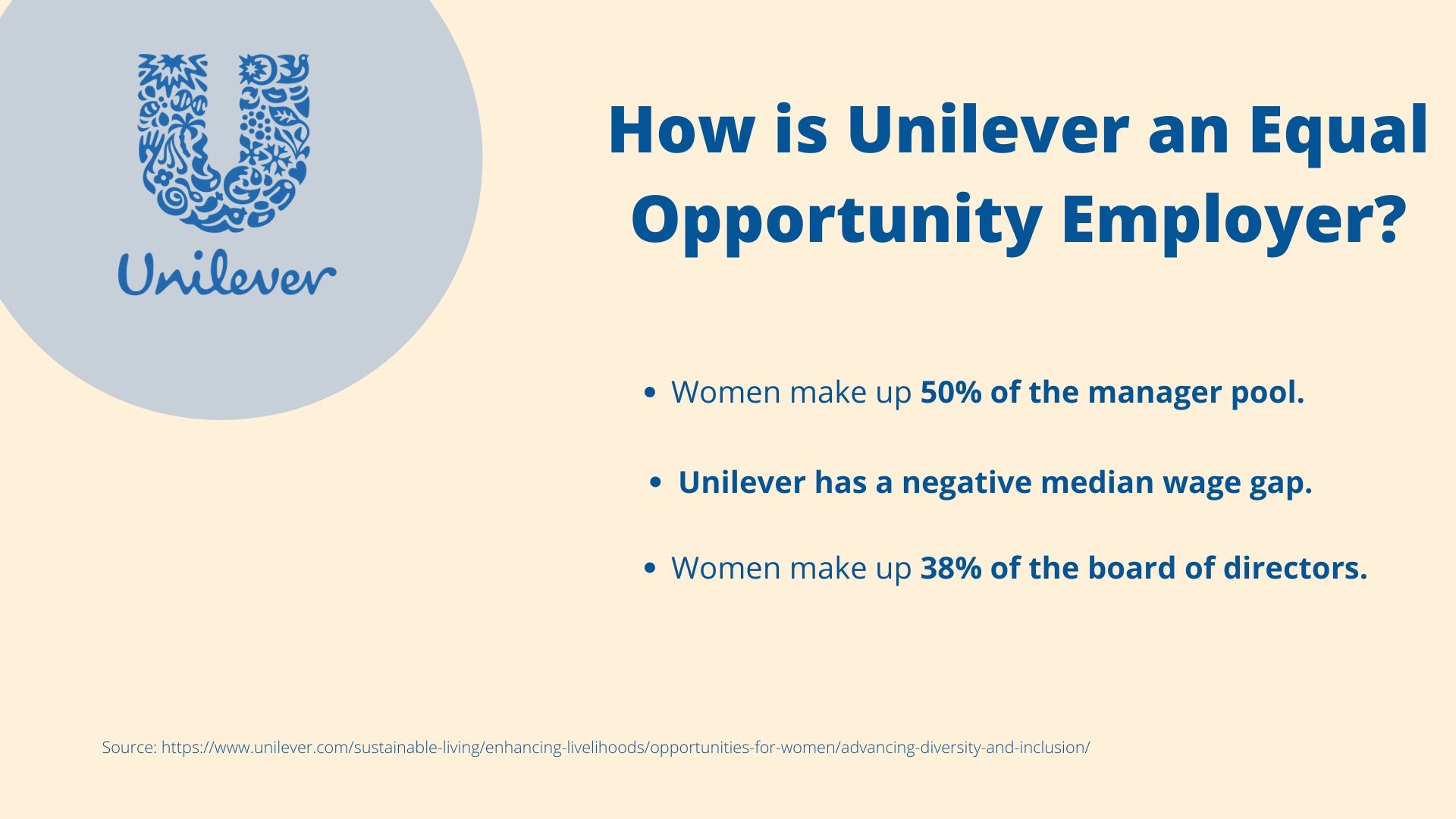 Unilever

How is Unilever an Equal Opportunity Employer?

• Women make up 50% of the manager pool.

• Unilever has a negative median wage gap.

• Women make up 38% of the board of directors.

Source: https://www.unilever.com/sustainable-living/enhancing-livelihoods/opportunities-for-women/advancing-diversity-and-inclusion/